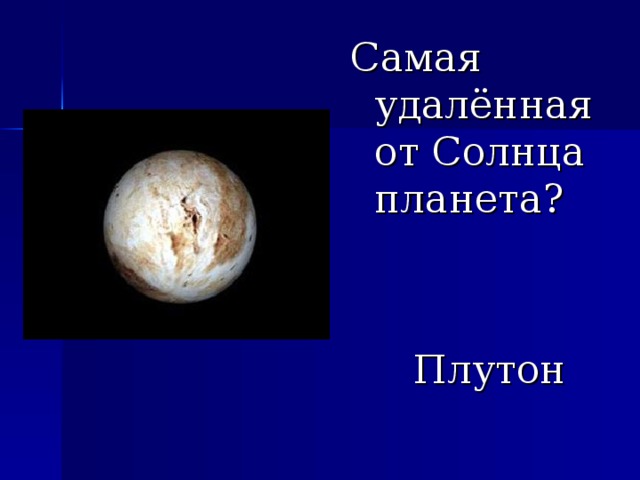 Самая удалённая от Солнца планета?

Плутон